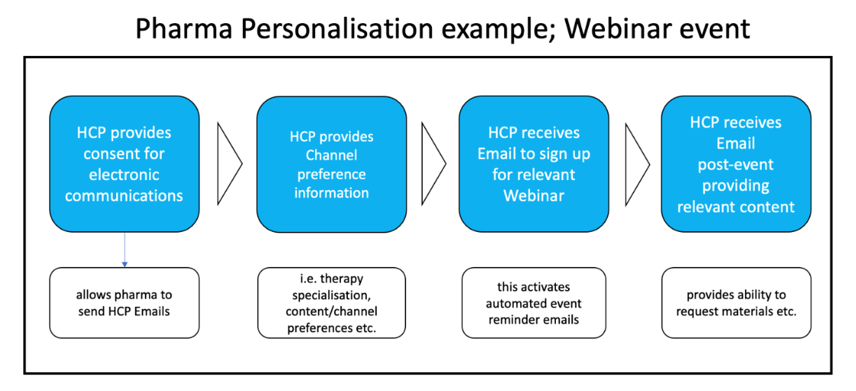 Pharma Personalisation example; Webinar event

HCP provides consent for electronic communications

HCP provides Channel preference information

HCP receives Email to sign up for relevant Webinar

HCP receives Email post-event providing relevant content

allows pharma to send HCP Emails

i.e. therapy specialisation, content/channel preferences etc.

this activates automated event reminder emails

provides ability to request materials etc.